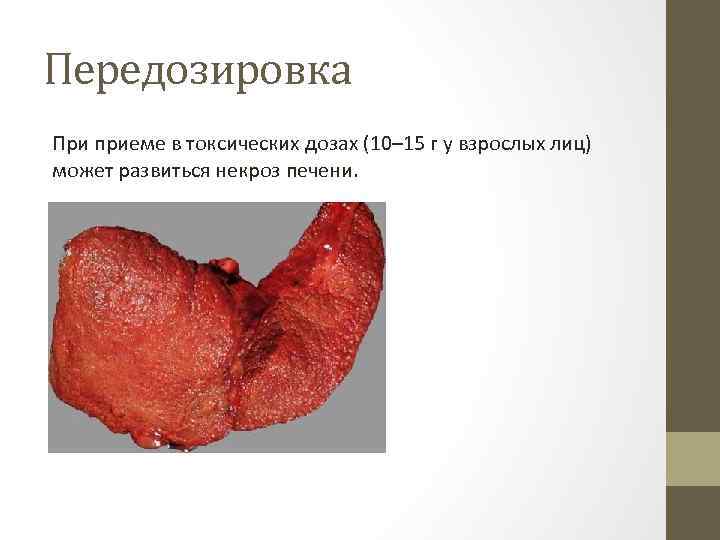 Передозировка

При приеме в токсических дозах (10–15 г у взрослых лиц) может развиться некроз печени.